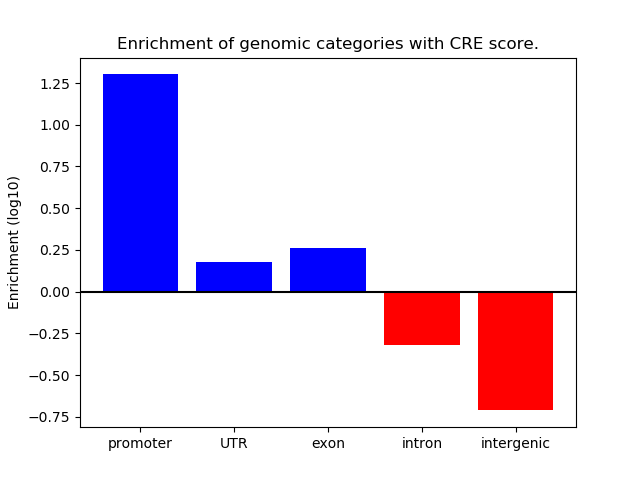 Enrichment of genomic categories with CRE score.

Enrichment (log10)

1.25
1.00
0.75
0.50
0.25
0.00
−0.25
−0.50
−0.75

promoter
UTR
exon
intron
intergenic